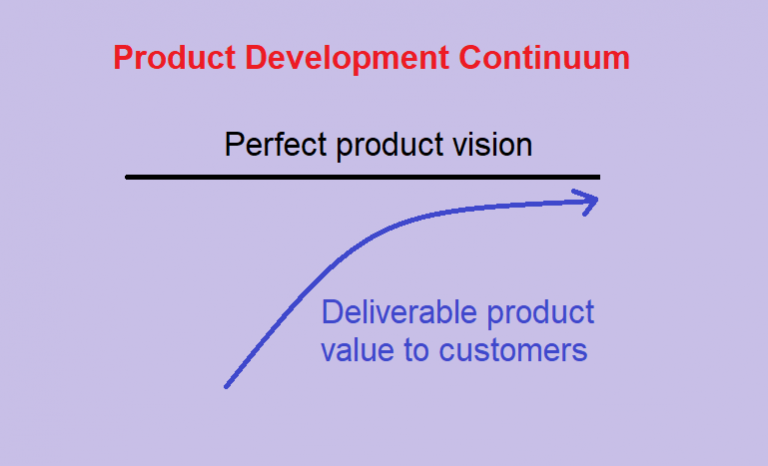 Product Development Continuum

Perfect product vision

Deliverable product value to customers